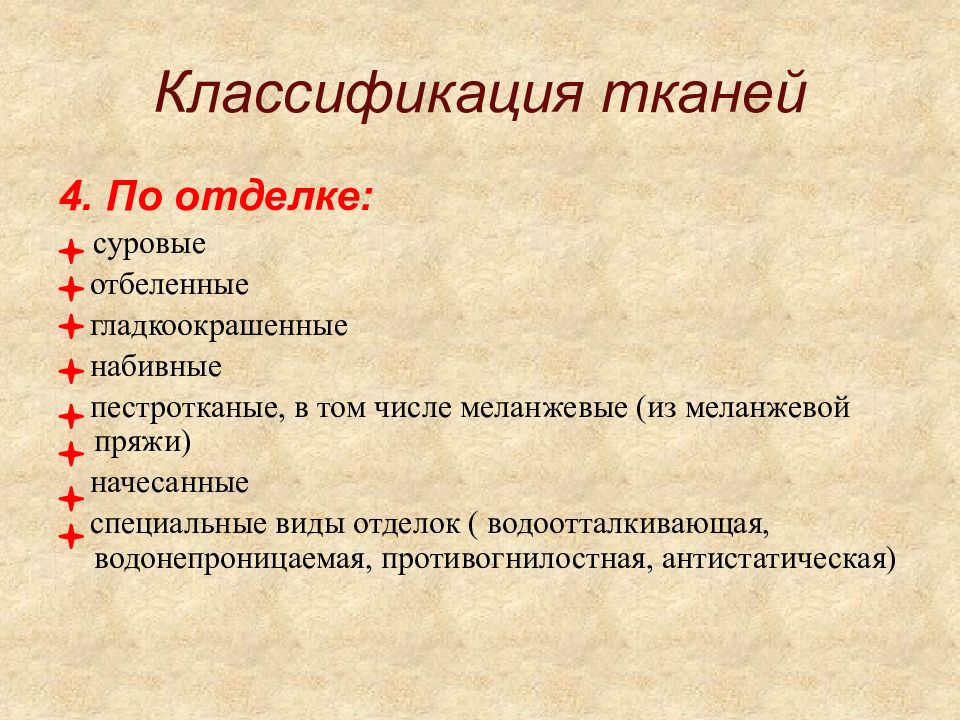 Классификация тканей

4. По отделке:

суровые

отбеленные

гладкоокрашенные

набивные

пестротканые, в том числе меланжевые (из меланжевой пряжи)

начесанные

специальные виды отделок ( водоотталкивающая, водонепроницаемая, противогнилостная, антистатическая)